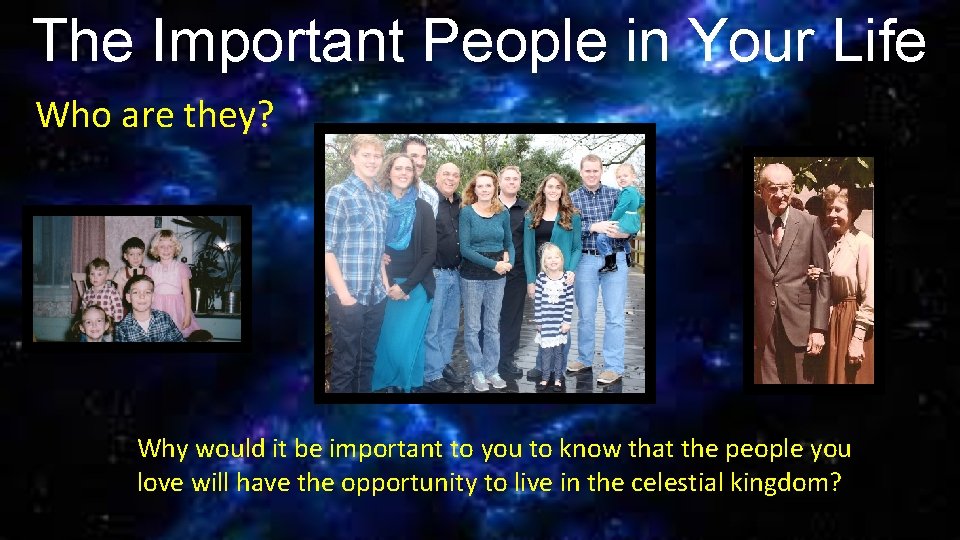 The Important People in Your Life

Who are they?

Why would it be important to you to know that the people you love will have the opportunity to live in the celestial kingdom?